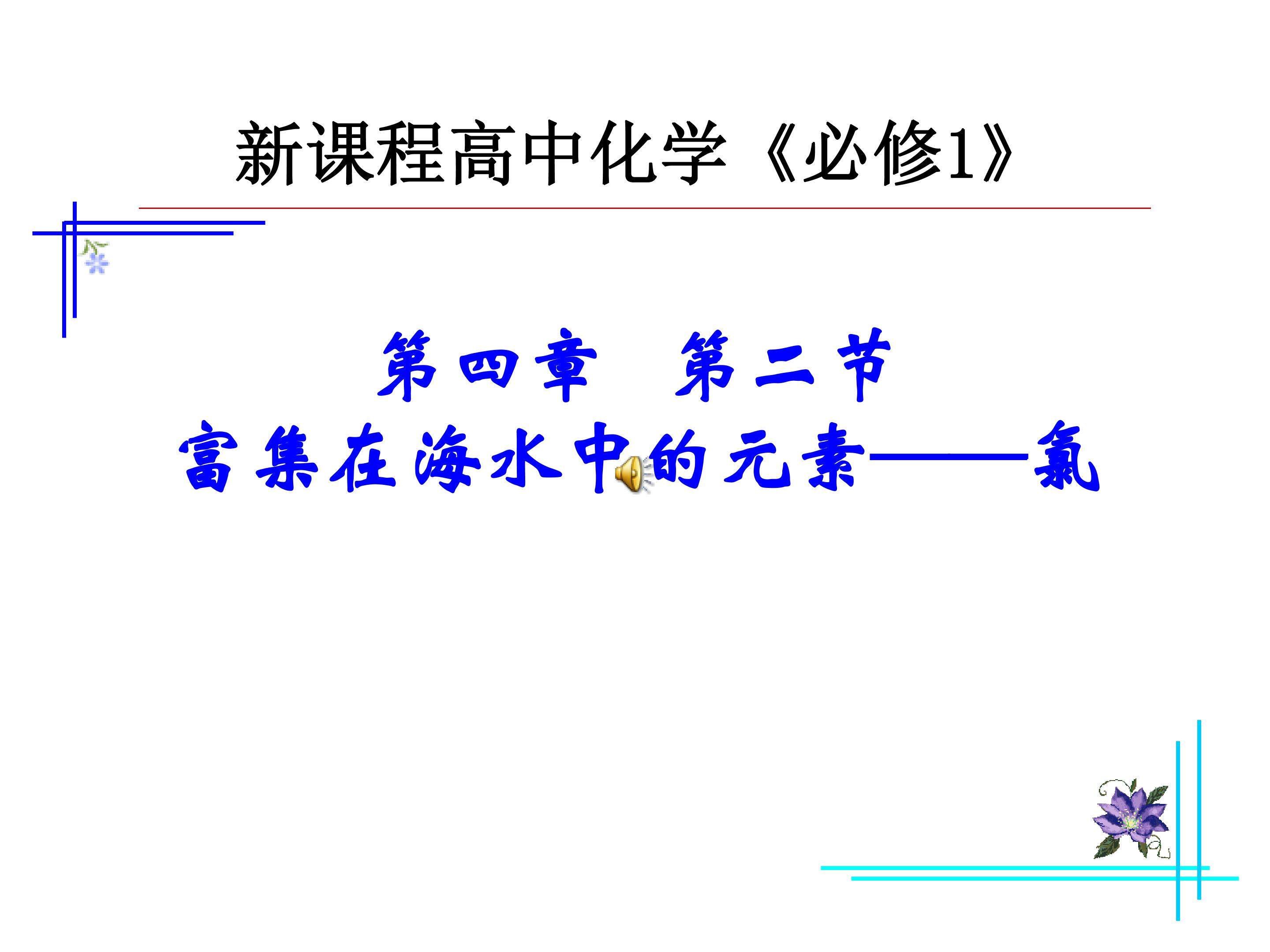 新课程高中化学《必修1》

第四章 第二节
富集在海水中的元素——氯